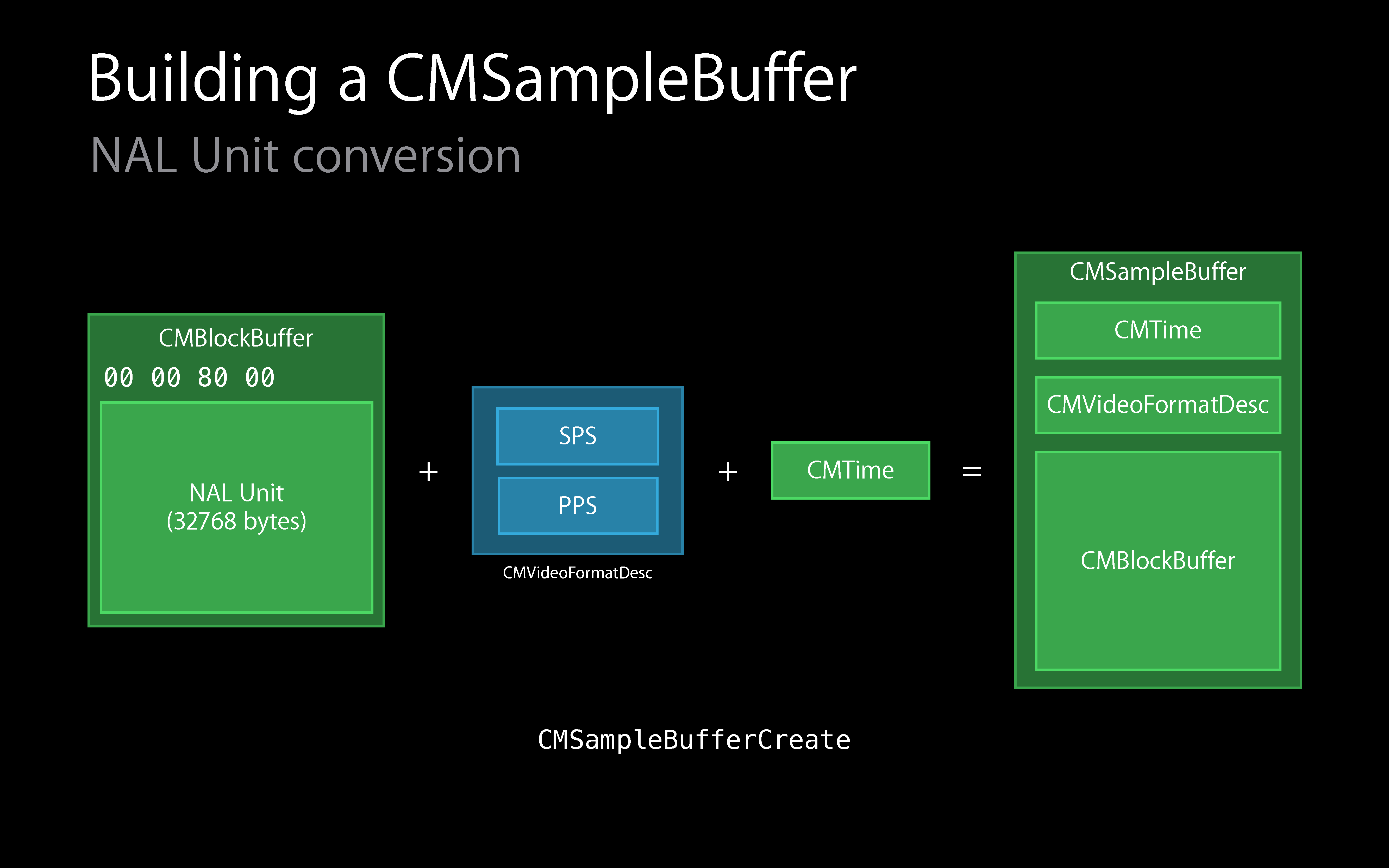 Building a CMSampleBuffer

NAL Unit conversion

CMBlockBuffer

00 00 80 00

NAL Unit
(32768 bytes)

+

SPS

PPS

CMVideoFormatDesc

+

CMTime

=

CMSampleBuffer

CMTime

CMVideoFormatDesc

CMBlockBuffer

CMSampleBufferCreate